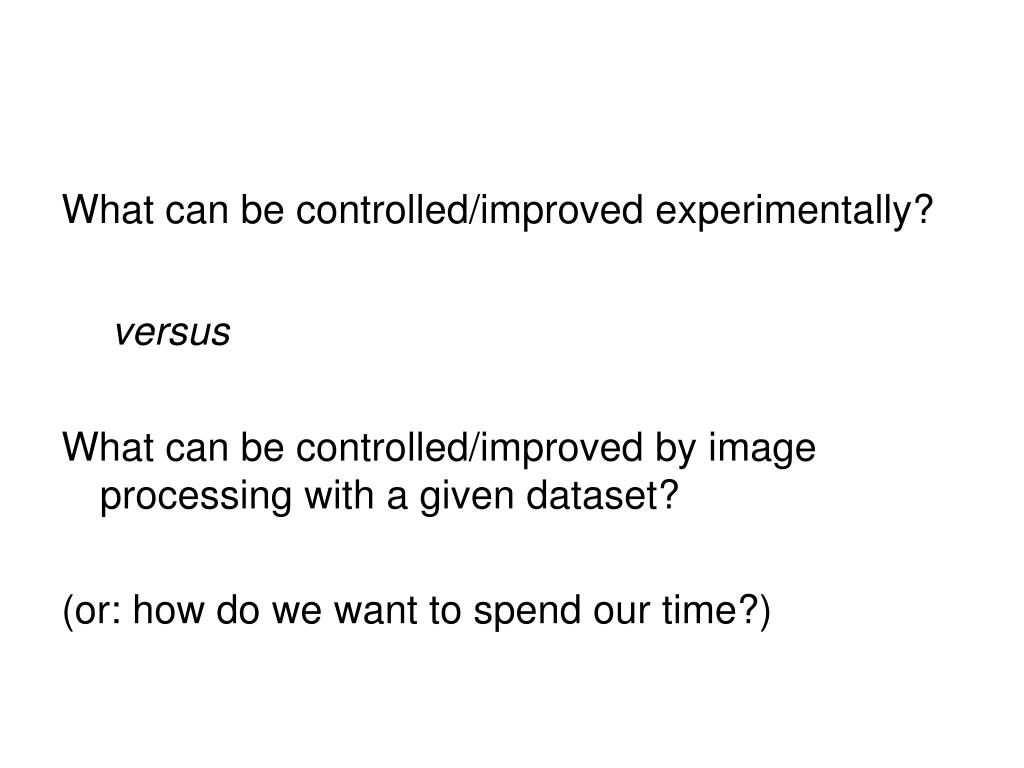 What can be controlled/improved experimentally?

versus

What can be controlled/improved by image processing with a given dataset?

(or: how do we want to spend our time?)